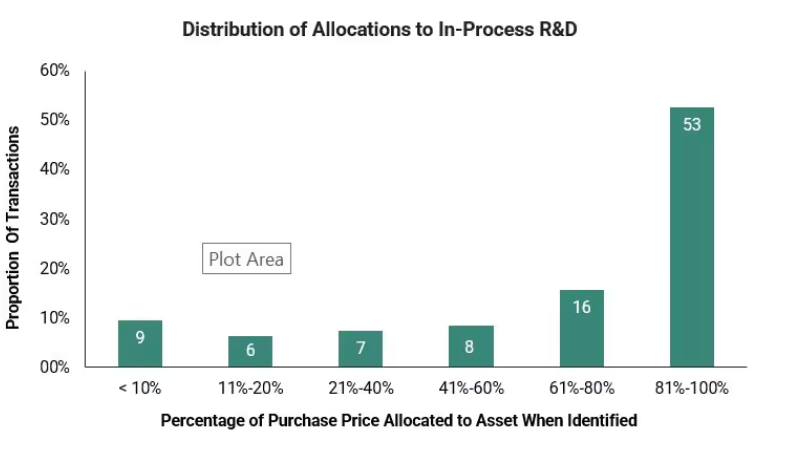 Distribution of Allocations to In-Process R&D

Proportion Of Transactions

60%
50%
40%
30%
20%
10%
00%

Plot Area

9
6
7
8
16
53

< 10%
11%-20%
21%-40%
41%-60%
61%-80%
81%-100%

Percentage of Purchase Price Allocated to Asset When Identified